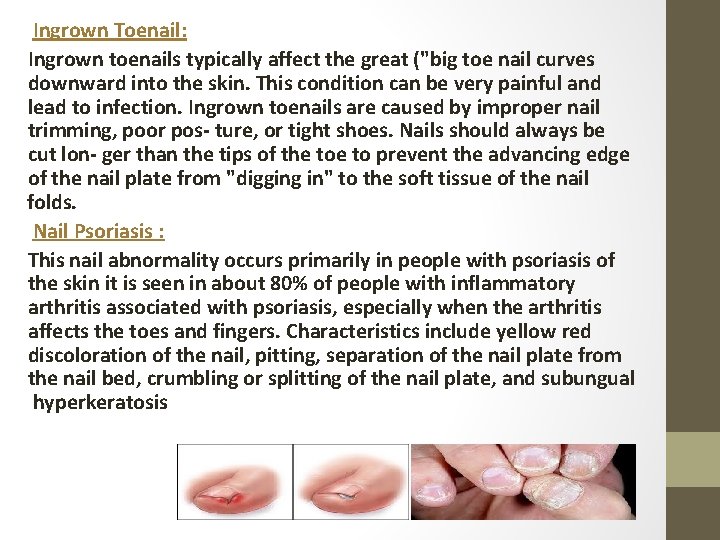 Ingrown Toenail:

Ingrown toenails typically affect the great ("big toe nail curves downward into the skin. This condition can be very painful and lead to infection. Ingrown toenails are caused by improper nail trimming, poor pos- ture, or tight shoes. Nails should always be cut lon- ger than the tips of the toe to prevent the advancing edge of the nail plate from "digging in" to the soft tissue of the nail folds.

Nail Psoriasis :

This nail abnormality occurs primarily in people with psoriasis of the skin it is seen in about 80% of people with inflammatory arthritis associated with psoriasis, especially when the arthritis affects the toes and fingers. Characteristics include yellow red discoloration of the nail, pitting, separation of the nail plate from the nail bed, crumbling or splitting of the nail plate, and subungual hyperkeratosis